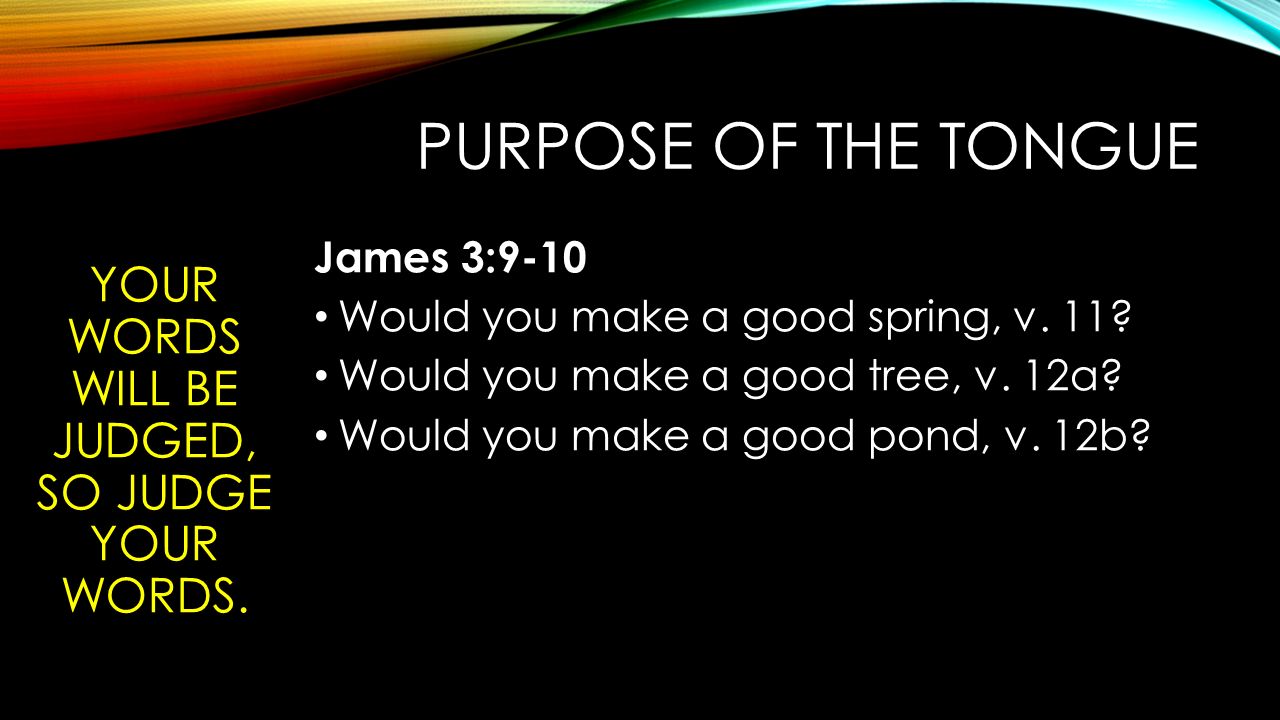 PURPOSE OF THE TONGUE

YOUR WORDS WILL BE JUDGED, SO JUDGE YOUR WORDS.

James 3:9-10

• Would you make a good spring, v. 11?
• Would you make a good tree, v. 12a?
• Would you make a good pond, v. 12b?